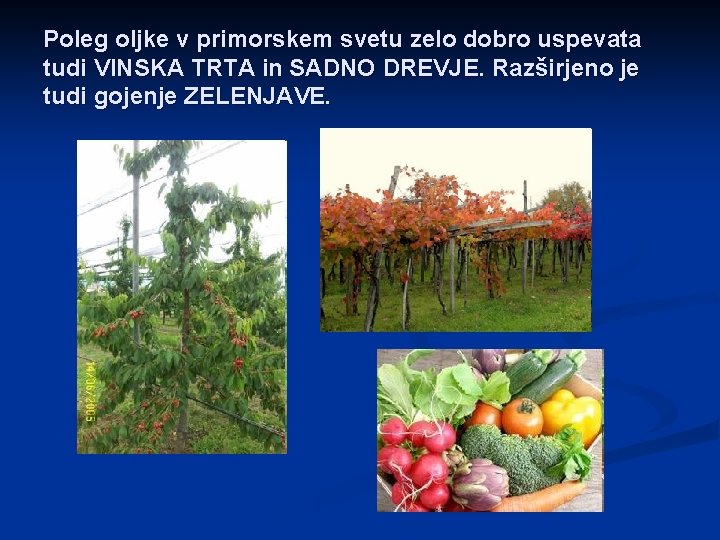 Poleg oljke v primorskem svetu zelo dobro uspevata tudi VINSKA TRTA in SADNO DREVJE. Razširjeno je tudi gojenje ZELENJAVE.

14/06/2005